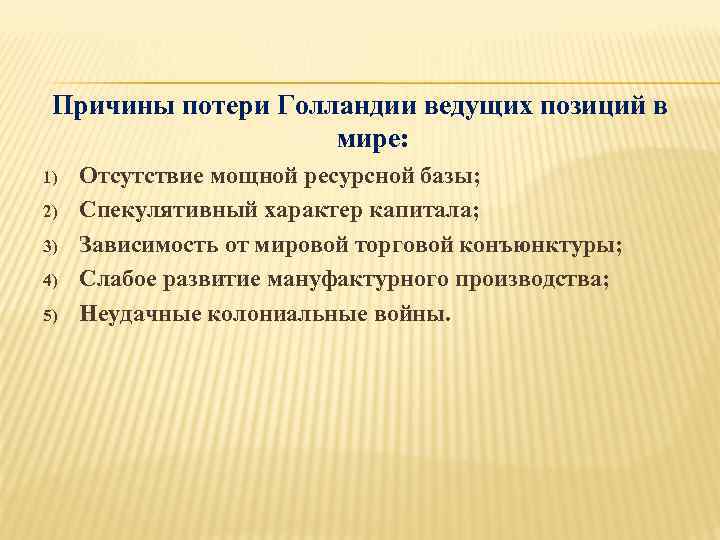 Причины потери Голландии ведущих позиций в мире:

1) Отсутствие мощной ресурсной базы;
2) Спекулятивный характер капитала;
3) Зависимость от мировой торговой конъюнктуры;
4) Слабое развитие мануфактурного производства;
5) Неудачные колониальные войны.